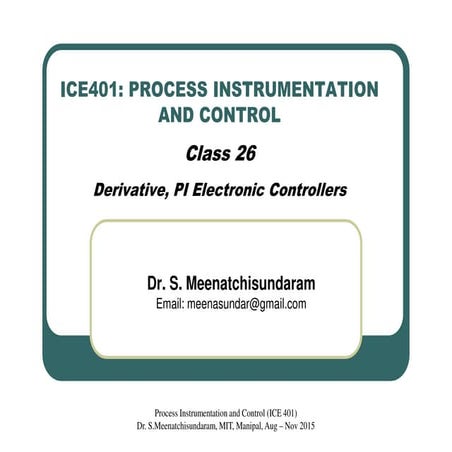 ICE401: PROCESS INSTRUMENTATION AND CONTROL

Class 26

Derivative, PI Electronic Controllers

Dr. S. Meenatchisundaram
Email: meenasundar@gmail.com

Process Instrumentation and Control (ICE 401)
Dr. S.Meenatchisundaram, MIT, Manipal, Aug – Nov 2015